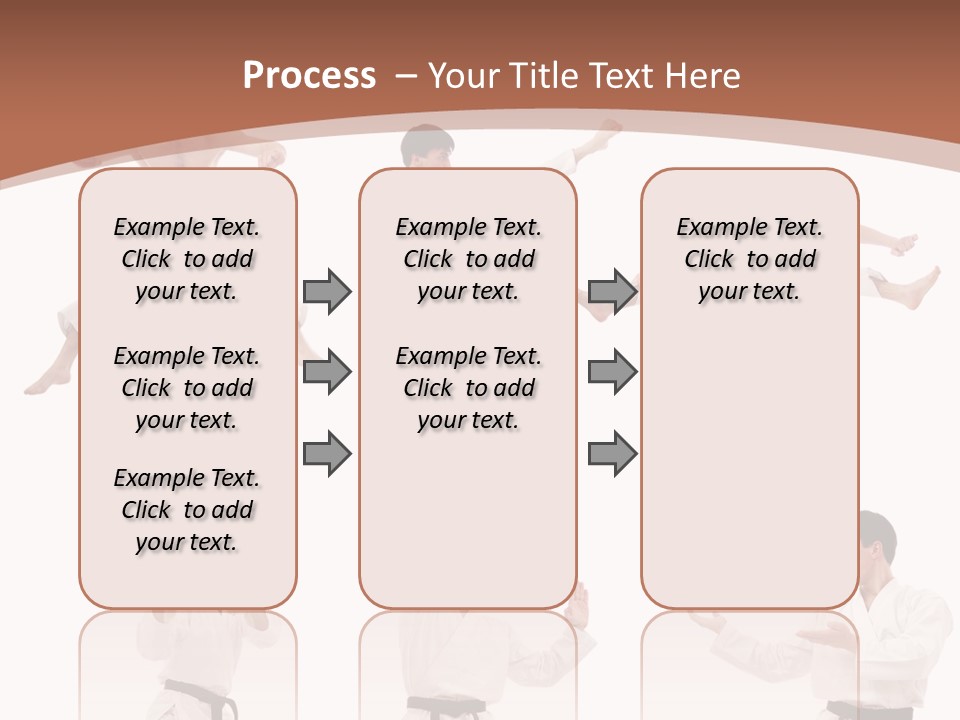 Process – Your Title Text Here

Example Text. Click to add your text.

Example Text. Click to add your text.

Example Text. Click to add your text.

Example Text. Click to add your text.

Example Text. Click to add your text.

Example Text. Click to add your text.